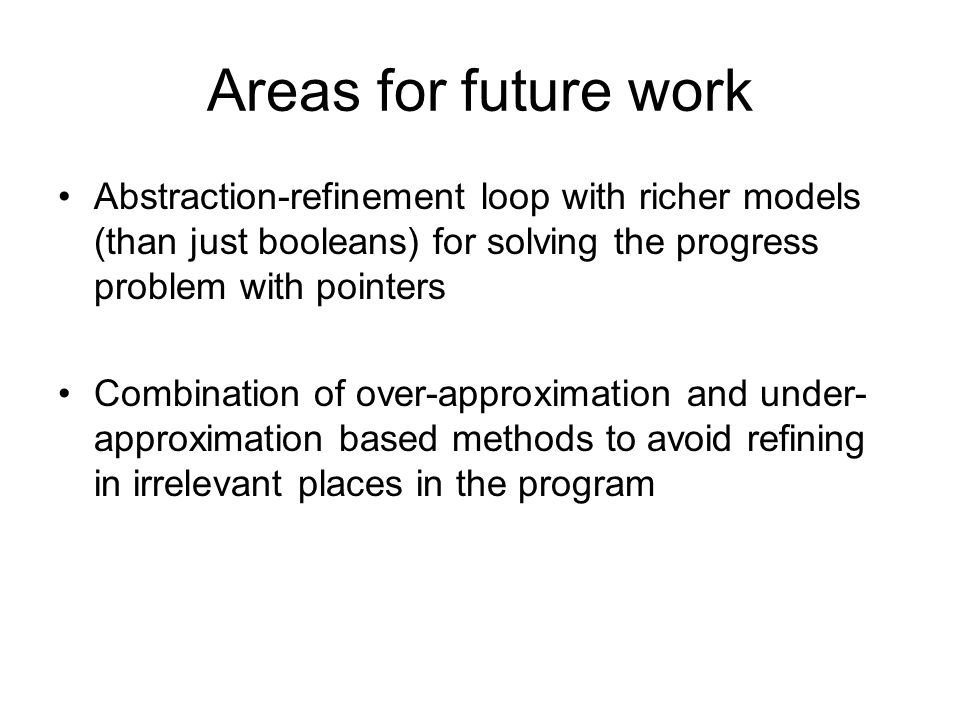 Areas for future work

• Abstraction-refinement loop with richer models (than just booleans) for solving the progress problem with pointers

• Combination of over-approximation and under-approximation based methods to avoid refining in irrelevant places in the program